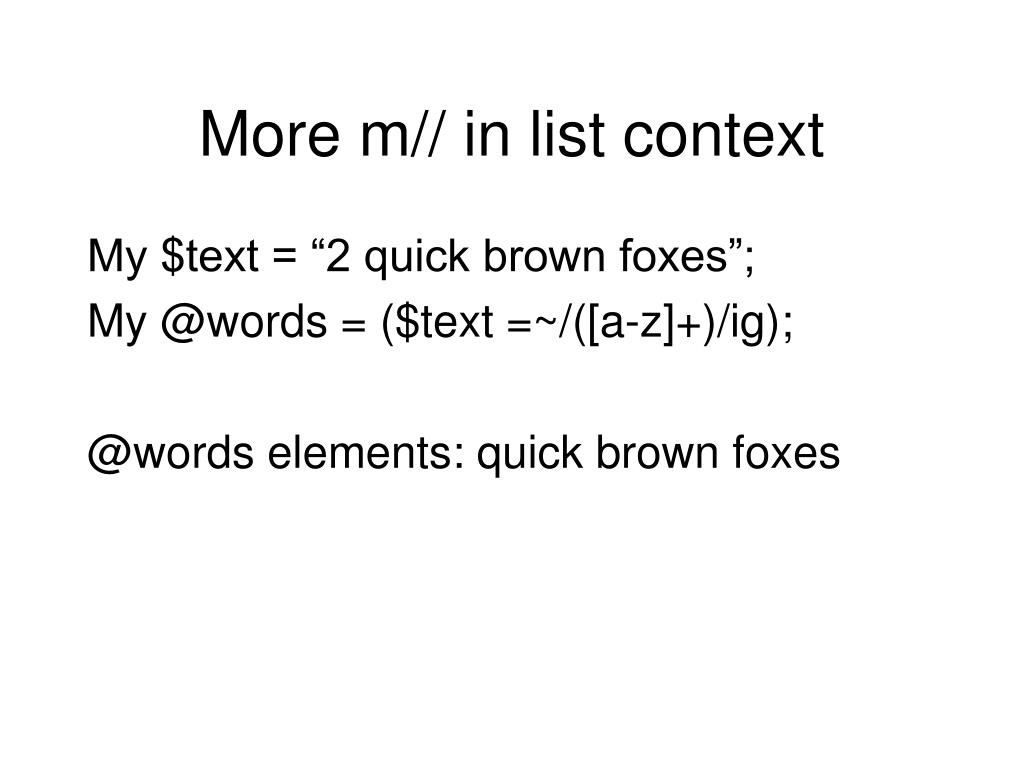 More m// in list context

My \$text = “2 quick brown foxes”;
My @words = (\$text =~/([a-z]+)/ig);

@words elements: quick brown foxes